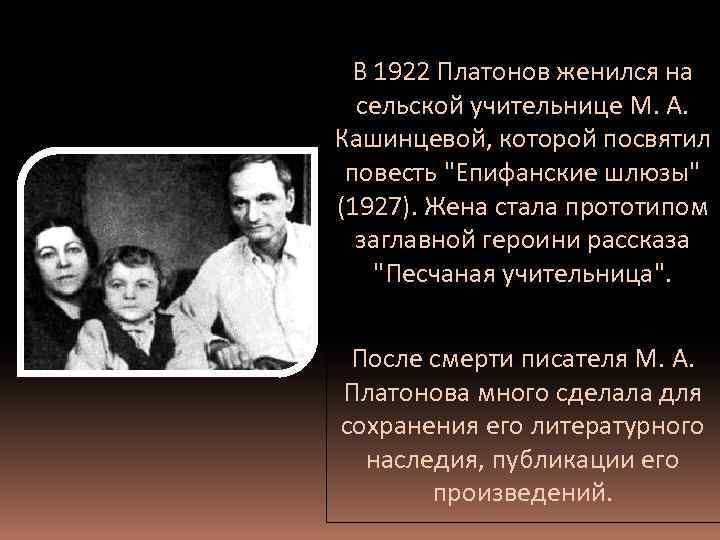 В 1922 Платонов женился на сельской учительнице М. А. Кашинцевой, которой посвятил повесть "Епифанские шлюзы" (1927). Жена стала прототипом заглавной героини рассказа "Песчаная учительница".

После смерти писателя М. А. Платонова много сделала для сохранения его литературного наследия, публикации его произведений.